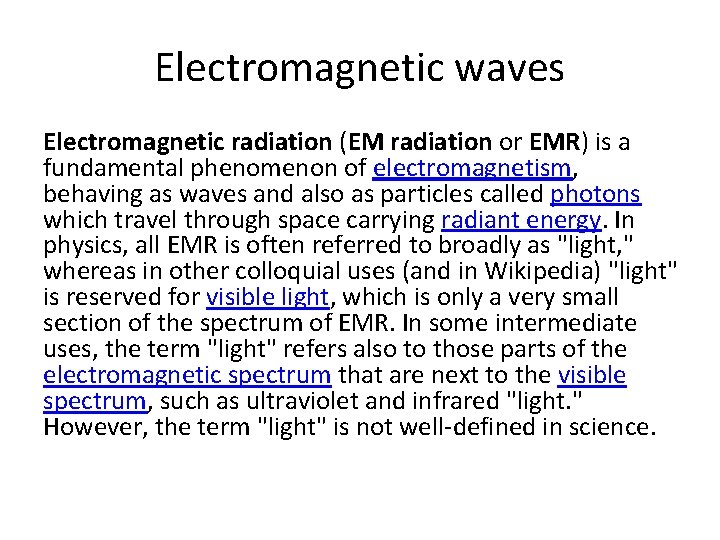 Electromagnetic waves

Electromagnetic radiation (EM radiation or EMR) is a fundamental phenomenon of electromagnetism, behaving as waves and also as particles called photons which travel through space carrying radiant energy. In physics, all EMR is often referred to broadly as "light," whereas in other colloquial uses (and in Wikipedia) "light" is reserved for visible light, which is only a very small section of the spectrum of EMR. In some intermediate uses, the term "light" refers also to those parts of the electromagnetic spectrum that are next to the visible spectrum, such as ultraviolet and infrared "light." However, the term "light" is not well-defined in science.